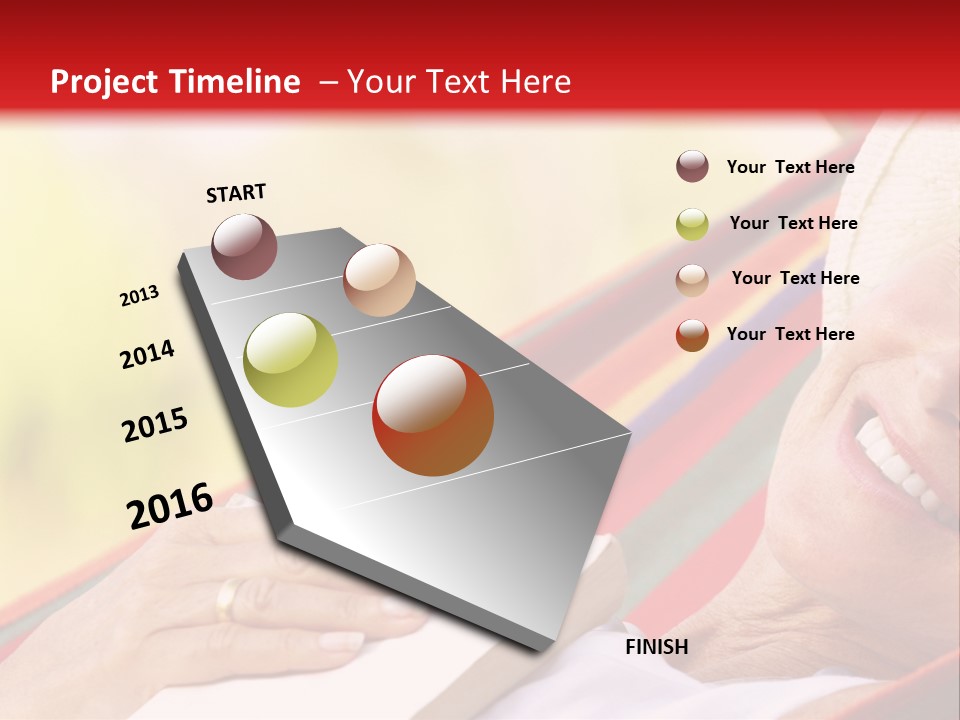 Project Timeline – Your Text Here

START

2013

2014

2015

2016

FINISH

Your Text Here

Your Text Here

Your Text Here

Your Text Here